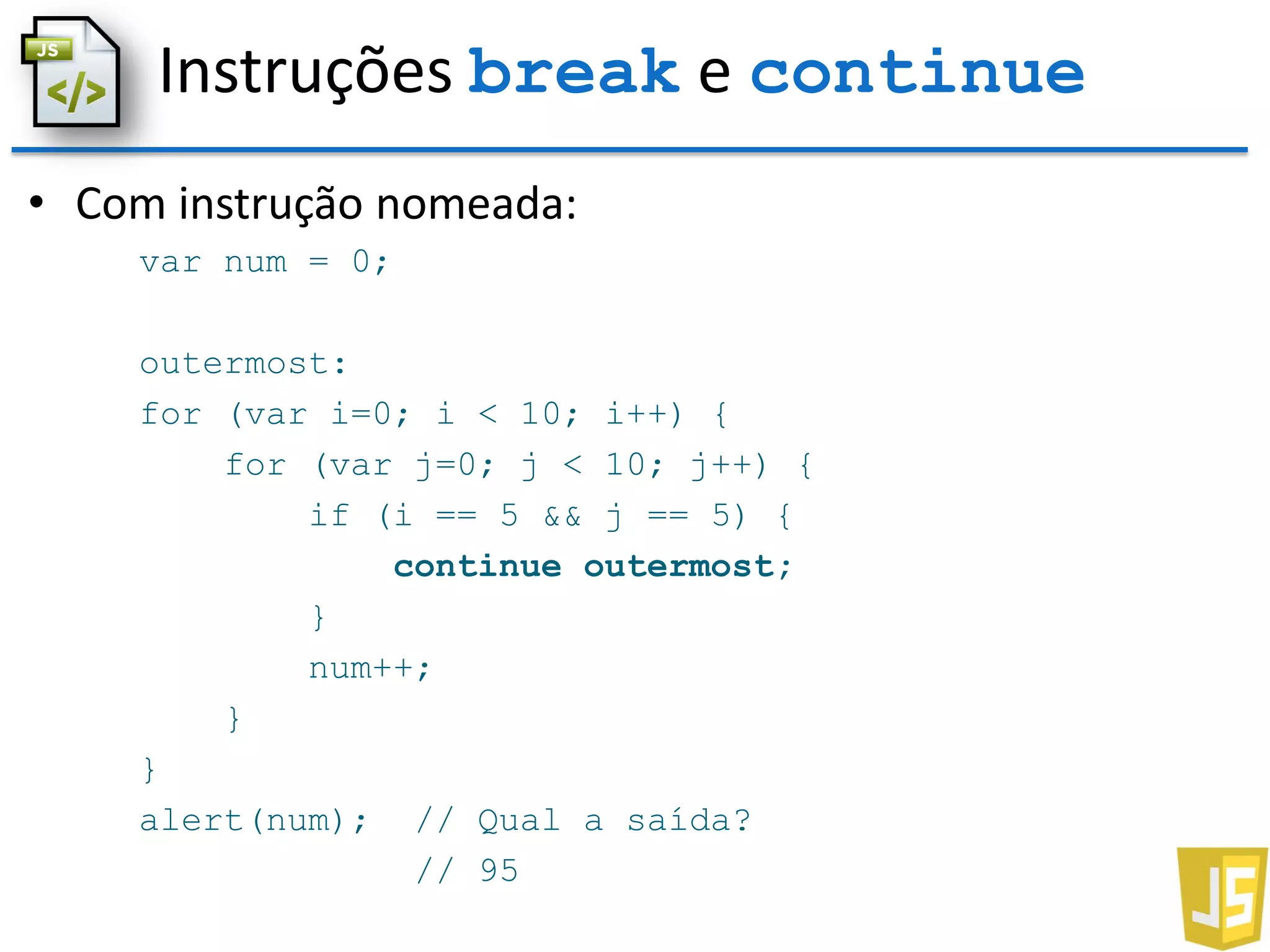 JS </>

Instruções break e continue

• Com instrução nomeada:

var num = 0;

outermost:
for (var i=0; i < 10; i++) {
    for (var j=0; j < 10; j++) {
        if (i == 5 && j == 5) {
            continue outermost;
        }
        num++;
    }
}
alert(num);   // Qual a saída?
              // 95

JS